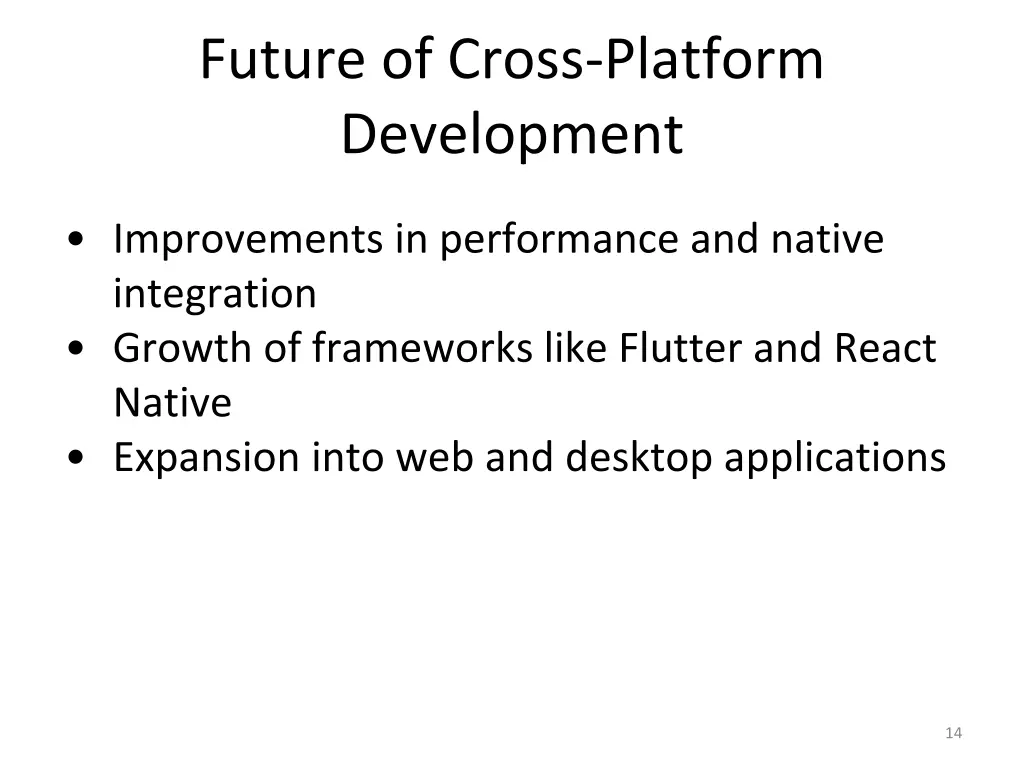 Future of Cross-Platform Development

• Improvements in performance and native integration
• Growth of frameworks like Flutter and React Native
• Expansion into web and desktop applications

14